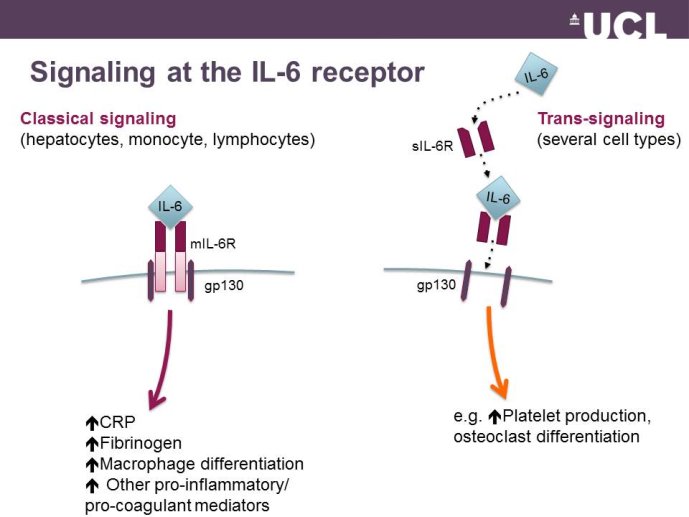 UCL

Signaling at the IL-6 receptor

Classical signaling
(hepatocytes, monocyte, lymphocytes)

IL-6

mIL-6R

gp130

↑CRP
↑Fibrinogen
↑Macrophage differentiation
↑ Other pro-inflammatory/ pro-coagulant mediators

IL-6

sIL-6R

Trans-signaling
(several cell types)

IL-6

gp130

e.g. ↑Platelet production, osteoclast differentiation